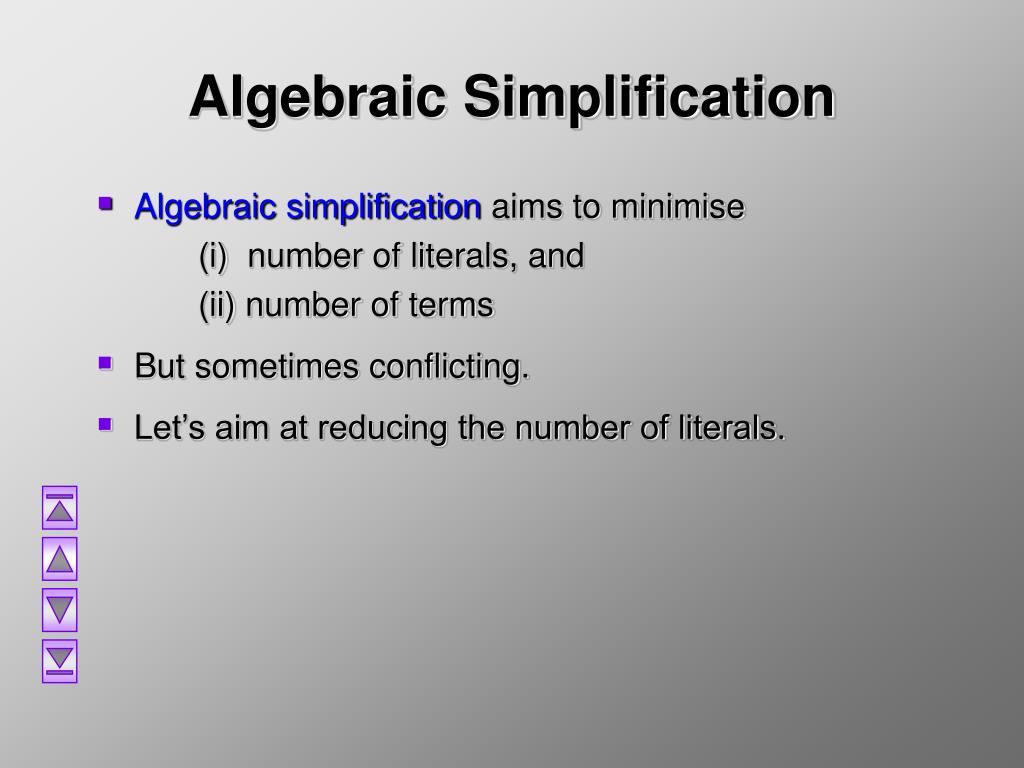 Algebraic Simplification

Algebraic simplification aims to minimise
(i) number of literals, and
(ii) number of terms

But sometimes conflicting.

Let's aim at reducing the number of literals.